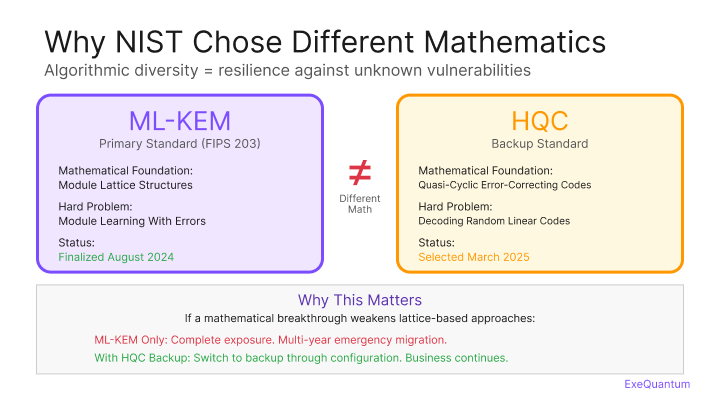 Why NIST Chose Different Mathematics
Algorithmic diversity = resilience against unknown vulnerabilities

ML-KEM
Primary Standard (FIPS 203)

Mathematical Foundation:
Module Lattice Structures

Hard Problem:
Module Learning With Errors

Status:
Finalized August 2024

$\neq$
Different Math

HQC
Backup Standard

Mathematical Foundation:
Quasi-Cyclic Error-Correcting Codes

Hard Problem:
Decoding Random Linear Codes

Status:
Selected March 2025

Why This Matters
If a mathematical breakthrough weakens lattice-based approaches:

ML-KEM Only: Complete exposure. Multi-year emergency migration.
With HQC Backup: Switch to backup through configuration. Business continues.

ExeQuantum